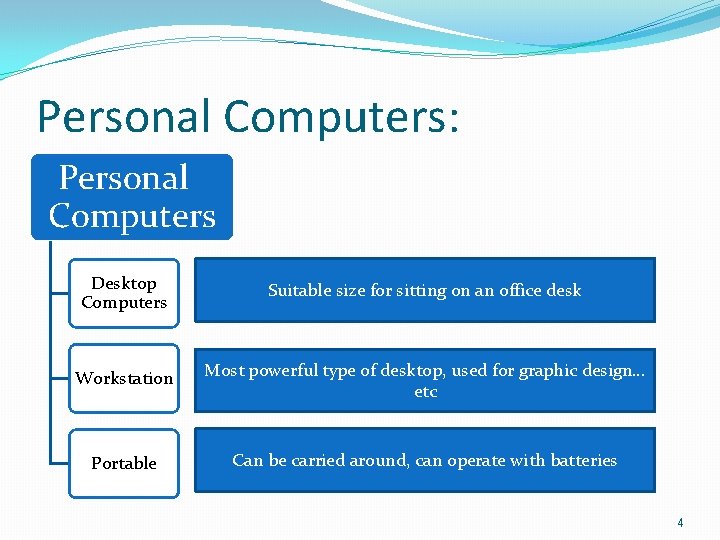 Personal Computers:

Personal Computers

Desktop Computers

Suitable size for sitting on an office desk

Workstation

Most powerful type of desktop, used for graphic design... etc

Portable

Can be carried around, can operate with batteries

4